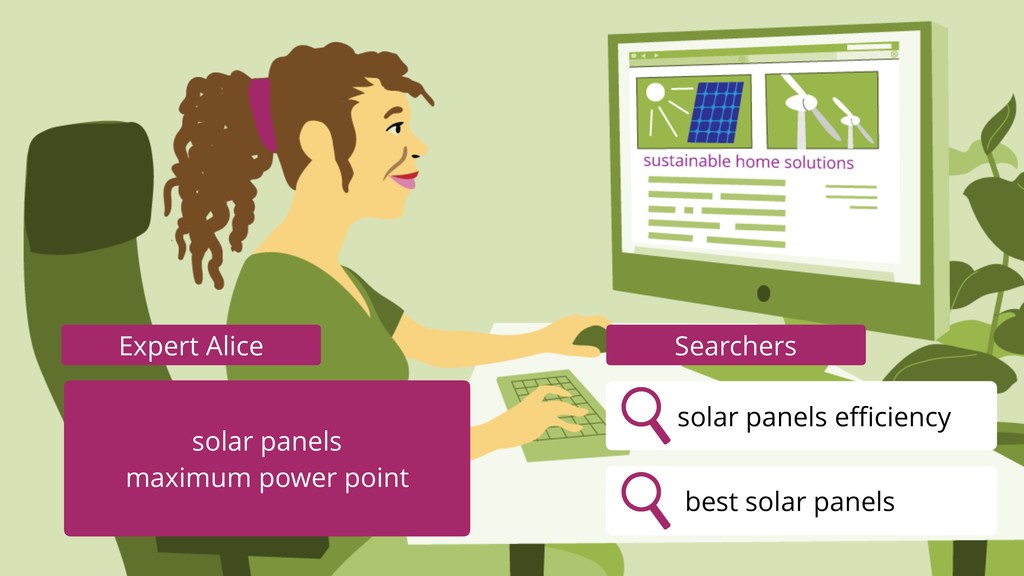 sustainable home solutions

Expert Alice

solar panels
maximum power point

Searchers

solar panels efficiency

best solar panels